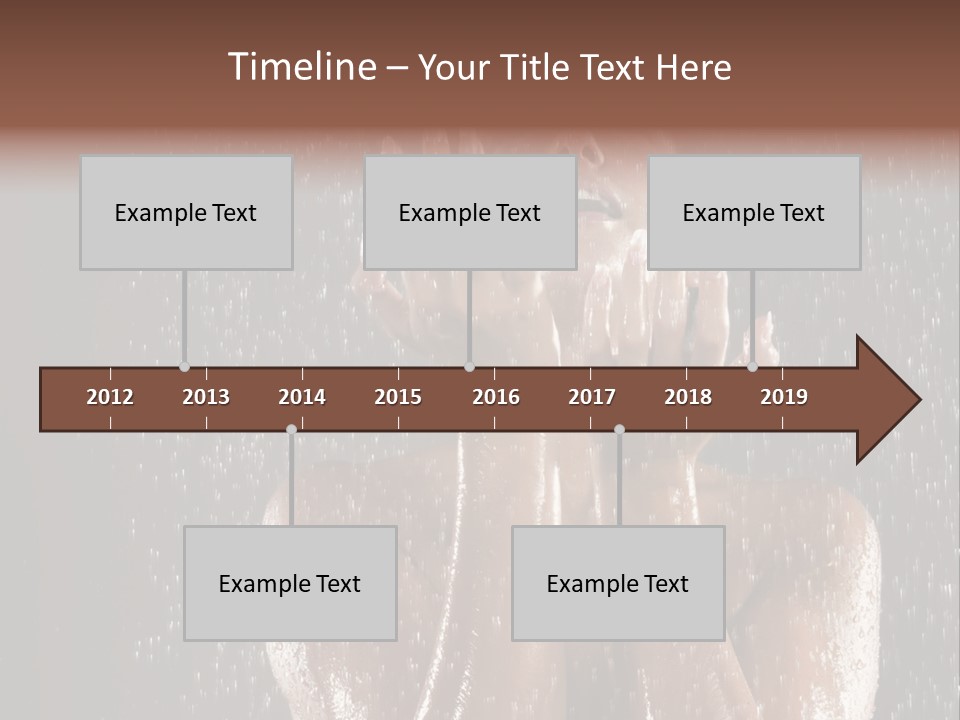 Timeline – Your Title Text Here

Example Text

Example Text

Example Text

2012 2013 2014 2015 2016 2017 2018 2019

Example Text

Example Text